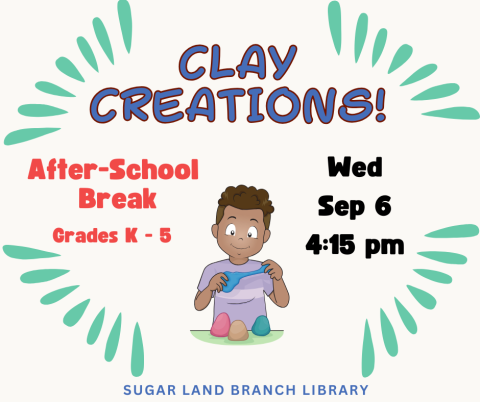 CLAY CREATIONS!

After-School Break

Grades K - 5

Wed
Sep 6
4:15 pm

SUGAR LAND BRANCH LIBRARY